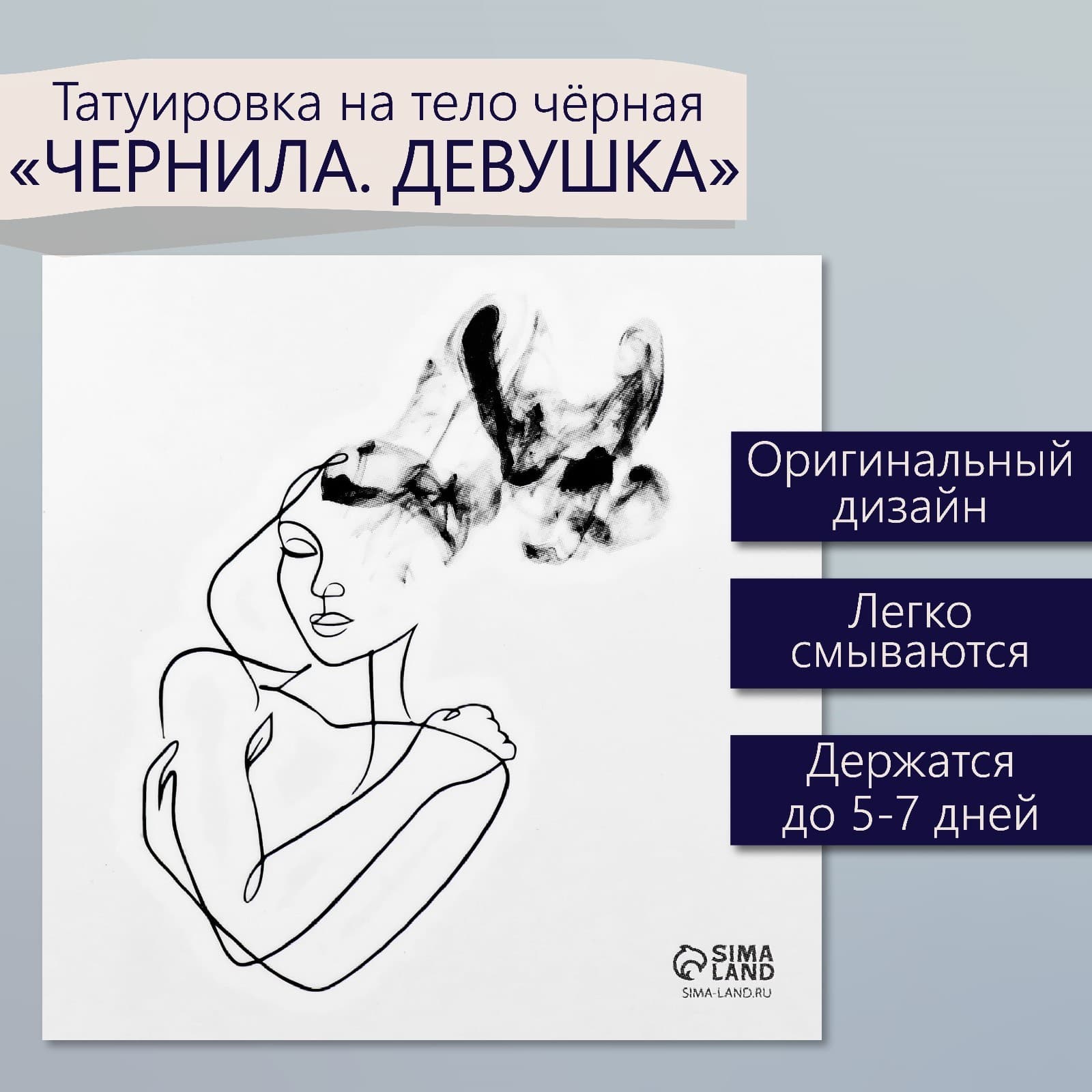 Татуировка на тело чёрная
«ЧЕРНИЛА. ДЕВУШКА»

Оригинальный дизайн

Легко смываются

Держатся до 5-7 дней

SIMA LAND
SIMA-LAND.RU